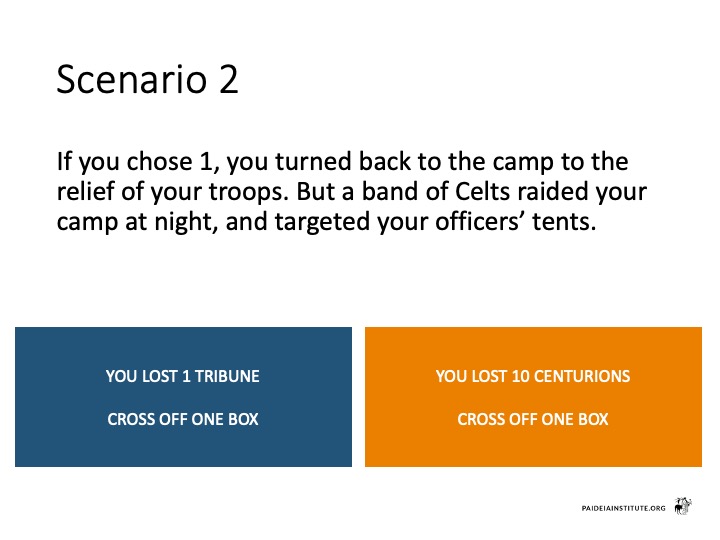 Scenario 2

If you chose 1, you turned back to the camp to the relief of your troops. But a band of Celts raided your camp at night, and targeted your officers' tents.

YOU LOST 1 TRIBUNE

CROSS OFF ONE BOX

YOU LOST 10 CENTURIONS

CROSS OFF ONE BOX

PAIDEIAINSTITUTE.ORG